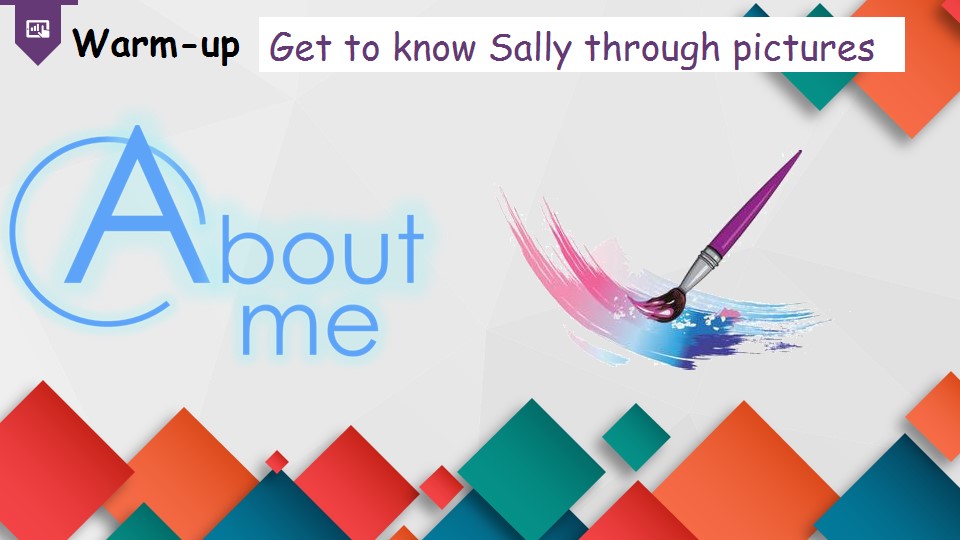 Warm-up Get to know Sally through pictures

About
me